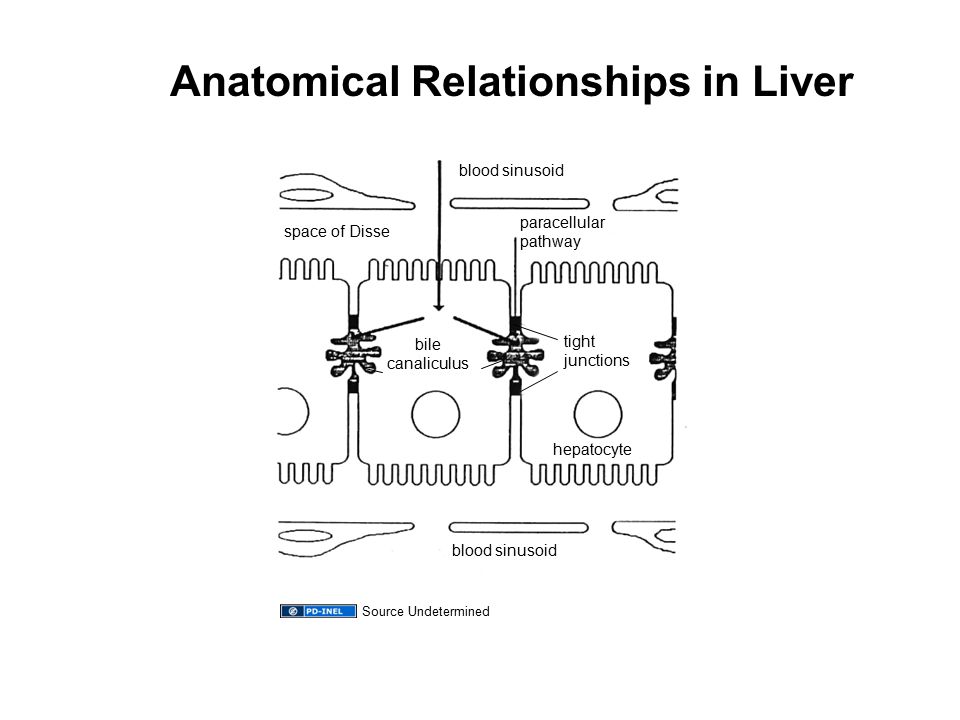 Anatomical Relationships in Liver

blood sinusoid

space of Disse

paracellular pathway

bile canaliculus

tight junctions

hepatocyte

blood sinusoid

PD-INEL Source Undetermined